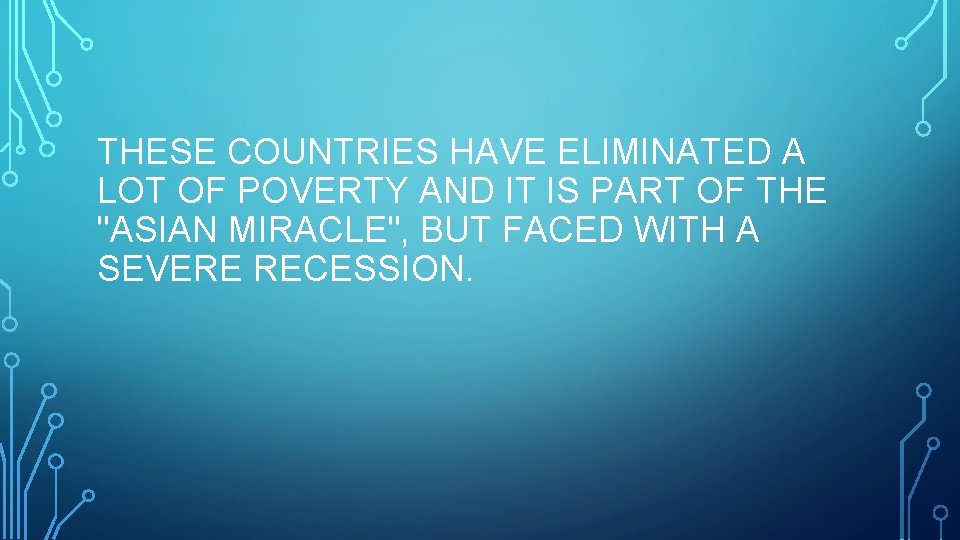 THESE COUNTRIES HAVE ELIMINATED A LOT OF POVERTY AND IT IS PART OF THE "ASIAN MIRACLE", BUT FACED WITH A SEVERE RECESSION.